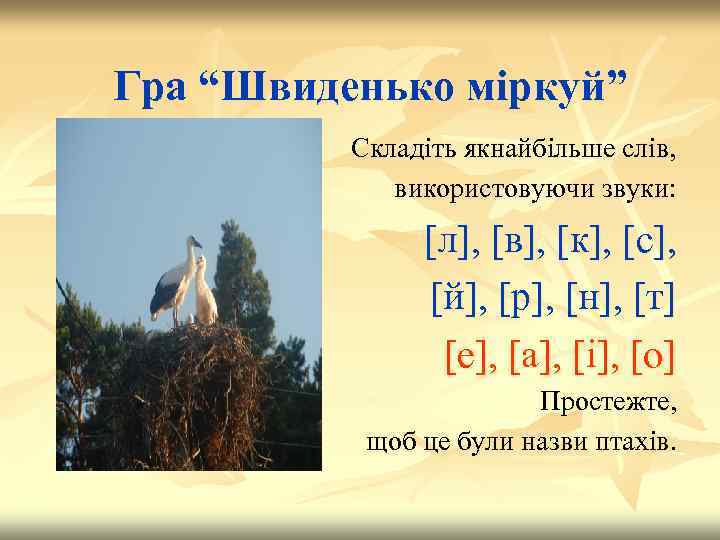 Гра “Швиденько міркуй”

Складіть якнайбільше слів, використовуючи звуки:

[л], [в], [к], [с],
[й], [р], [н], [т]
[е], [а], [і], [о]

Простежте, щоб це були назви птахів.